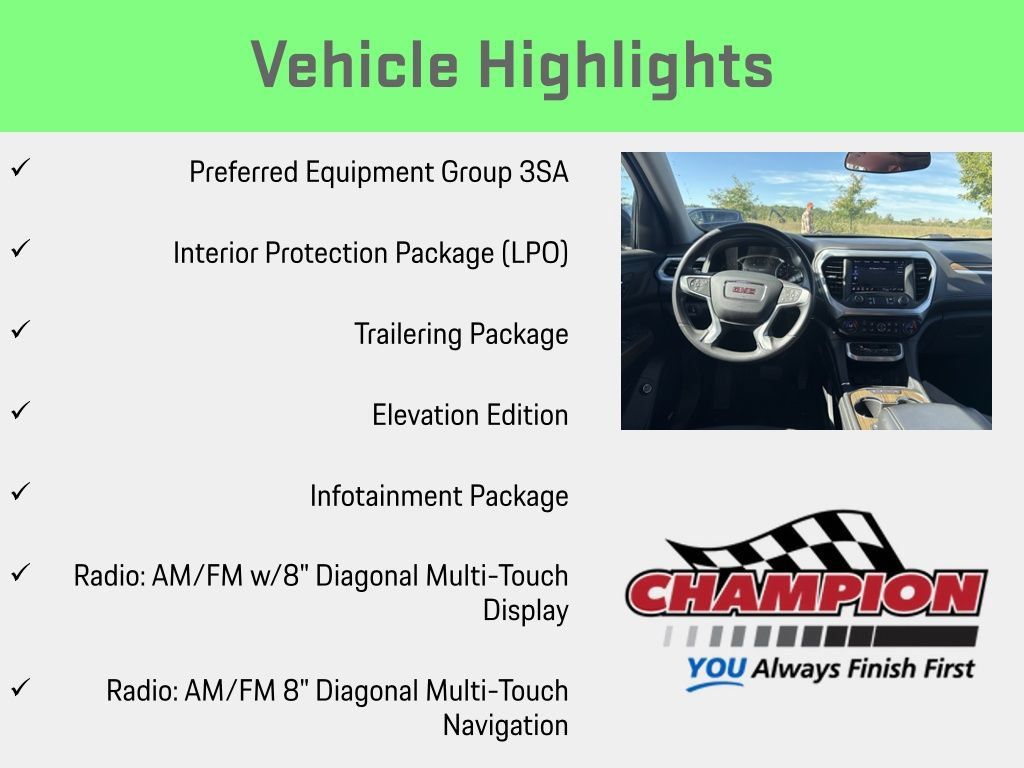 Vehicle Highlights

✓ Preferred Equipment Group 3SA

✓ Interior Protection Package (LPO)

✓ Trailering Package

✓ Elevation Edition

✓ Infotainment Package

✓ Radio: AM/FM w/8" Diagonal Multi-Touch Display

✓ Radio: AM/FM 8" Diagonal Multi-Touch Navigation

GMC

CHAMPION
YOU Always Finish First